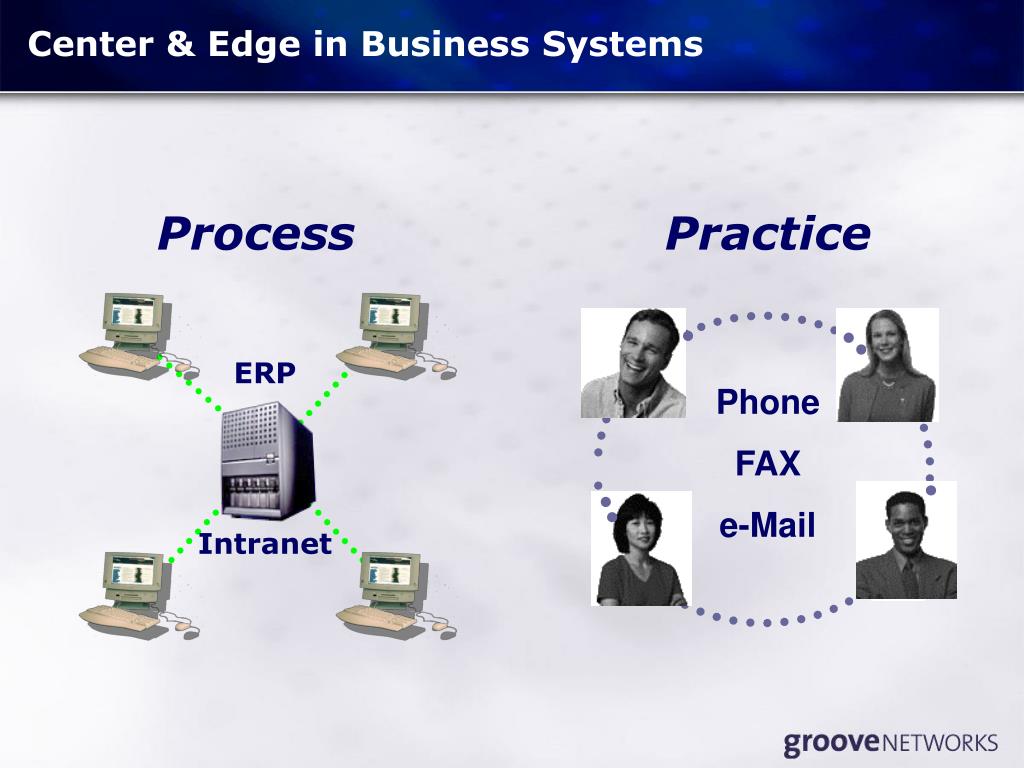 Center & Edge in Business Systems

Process

ERP

Intranet

Practice

Phone

FAX

e-Mail

grooveNETWORKS